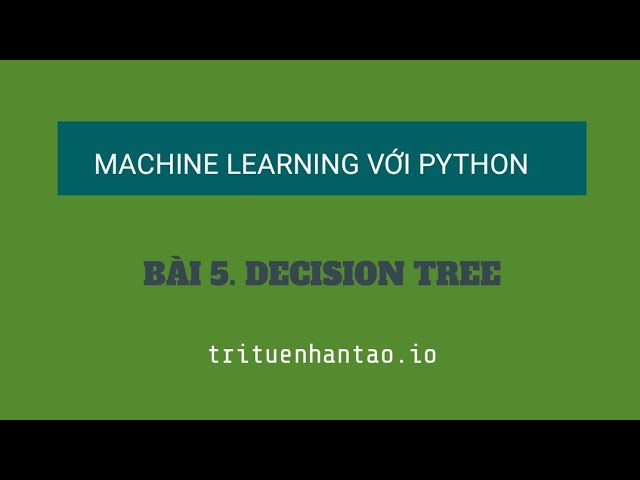 MACHINE LEARNING VỚI PYTHON

BÀI 5. DECISION TREE

trituenhantao.io